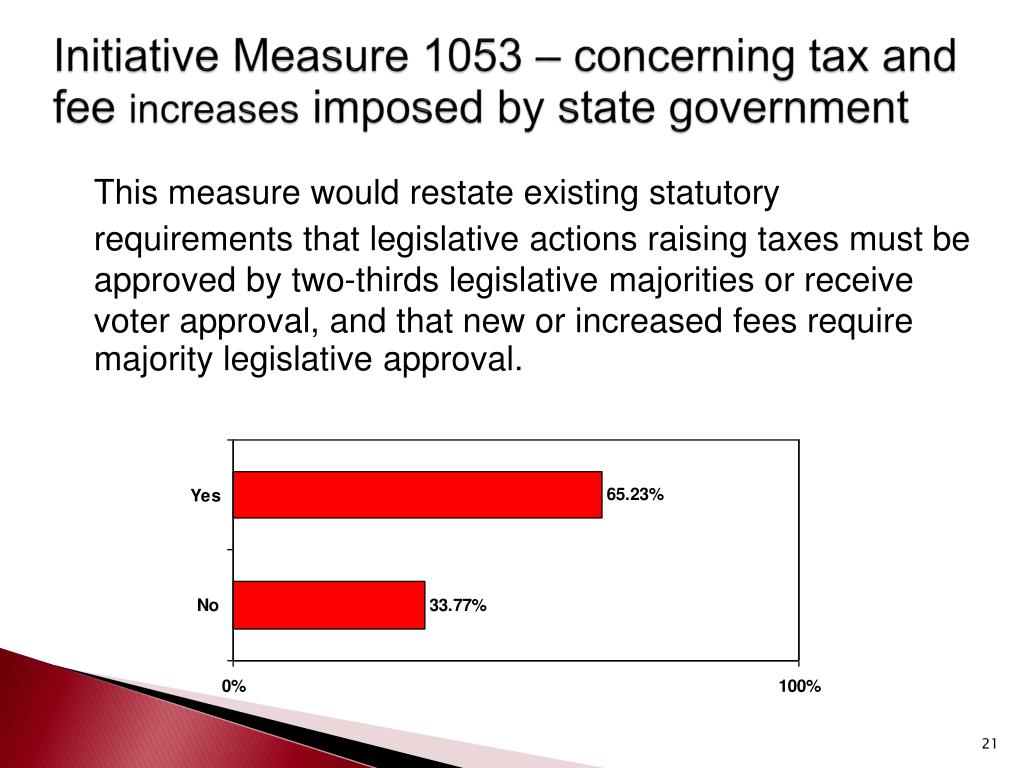 Initiative Measure 1053 – concerning tax and fee increases imposed by state government

This measure would restate existing statutory requirements that legislative actions raising taxes must be approved by two-thirds legislative majorities or receive voter approval, and that new or increased fees require majority legislative approval.

Yes
65.23%
No
33.77%
0%
100%

21